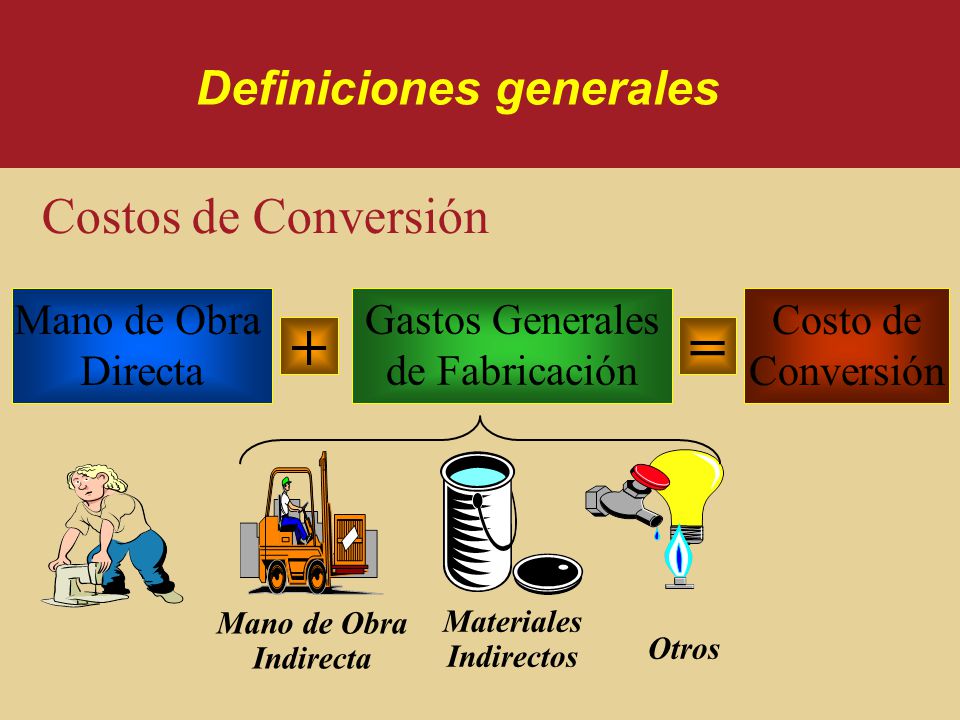 Definiciones generales

Costos de Conversión

Mano de Obra Directa + Gastos Generales de Fabricación = Costo de Conversión

Mano de Obra Indirecta

Materiales Indirectos

Otros